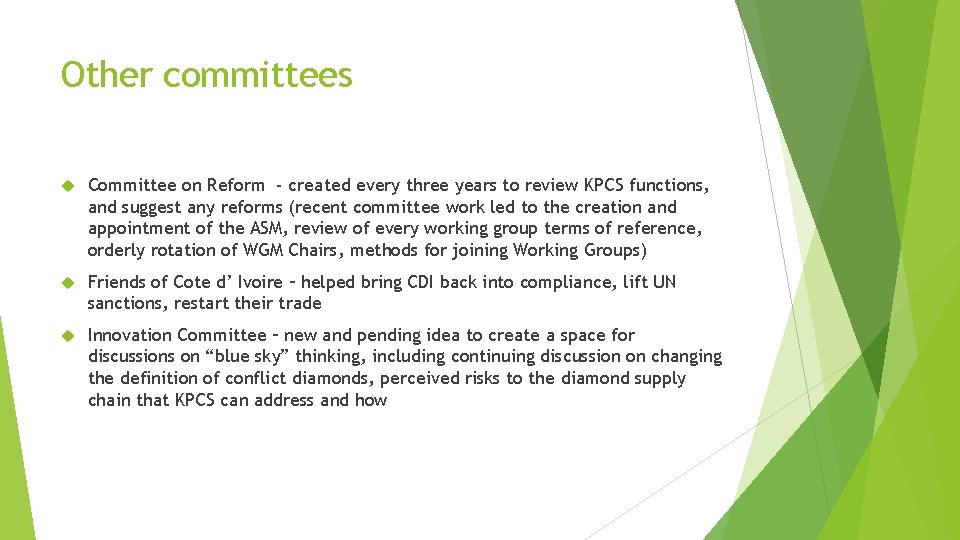 Other committees

Committee on Reform - created every three years to review KPCS functions, and suggest any reforms (recent committee work led to the creation and appointment of the ASM, review of every working group terms of reference, orderly rotation of WGM Chairs, methods for joining Working Groups)

Friends of Cote d' Ivoire – helped bring CDI back into compliance, lift UN sanctions, restart their trade

Innovation Committee – new and pending idea to create a space for discussions on "blue sky" thinking, including continuing discussion on changing the definition of conflict diamonds, perceived risks to the diamond supply chain that KPCS can address and how